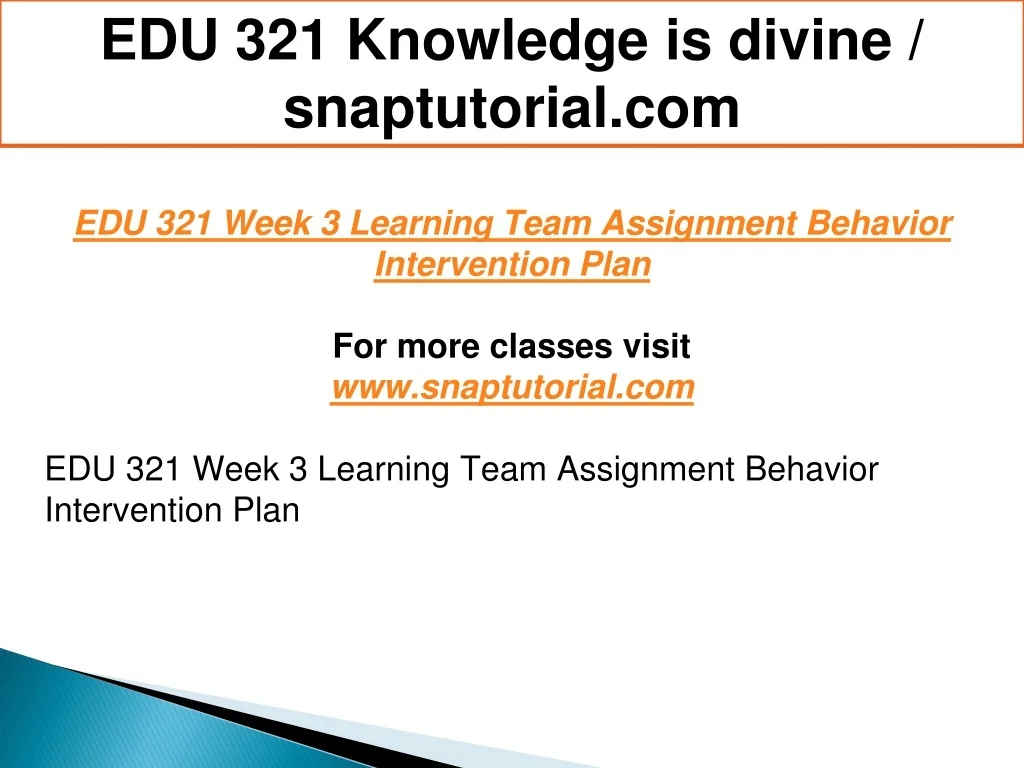 EDU 321 Knowledge is divine / snaptutorial.com

EDU 321 Week 3 Learning Team Assignment Behavior Intervention Plan

For more classes visit
www.snaptutorial.com

EDU 321 Week 3 Learning Team Assignment Behavior Intervention Plan